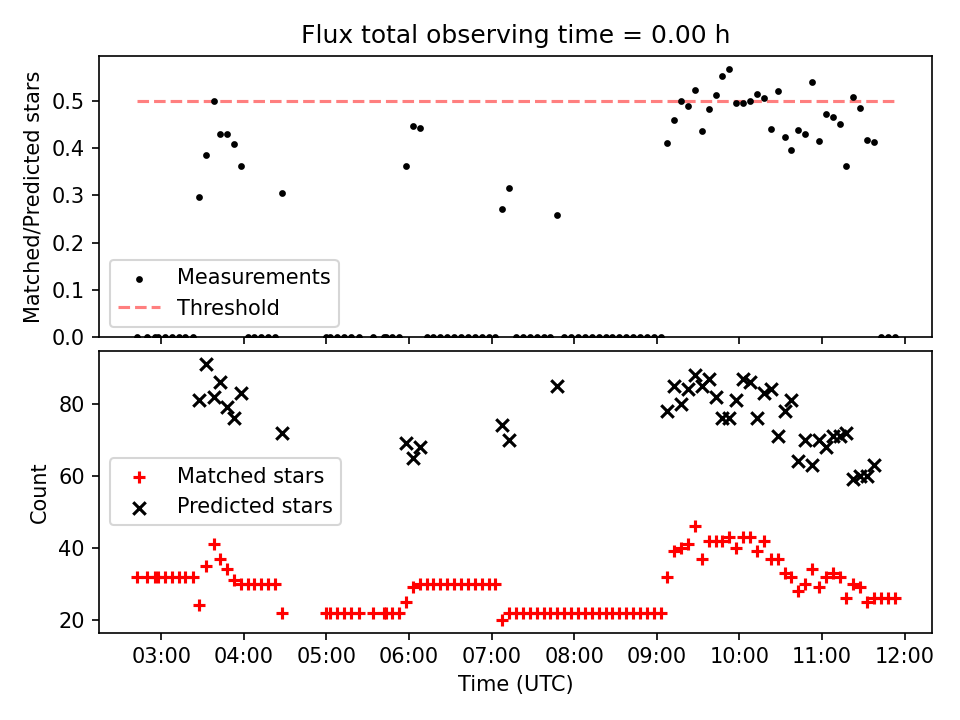 Flux total observing time = 0.00 h

Matched/Predicted stars

0.5
0.4
0.3
0.2
0.1
0.0

Measurements
Threshold

Count

80
60
40
20

Matched stars
Predicted stars

03:00 04:00 05:00 06:00 07:00 08:00 09:00 10:00 11:00 12:00

Time (UTC)